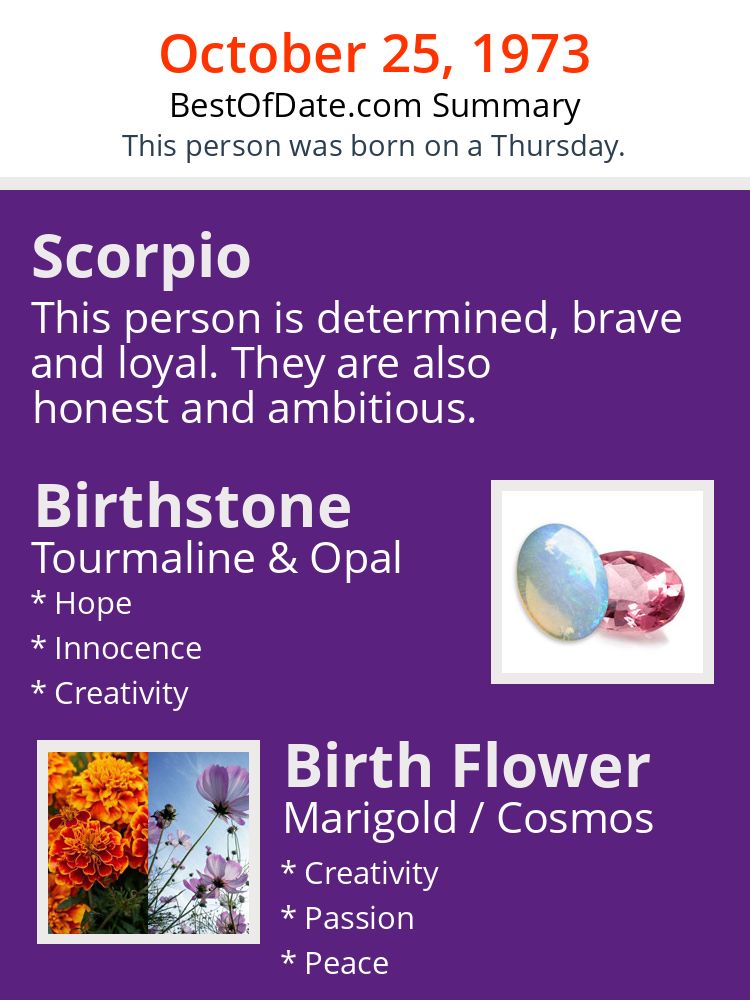 October 25, 1973
BestOfDate.com Summary
This person was born on a Thursday.

Scorpio
This person is determined, brave and loyal. They are also honest and ambitious.

Birthstone
Tourmaline & Opal
* Hope
* Innocence
* Creativity

Birth Flower
Marigold / Cosmos
* Creativity
* Passion
* Peace